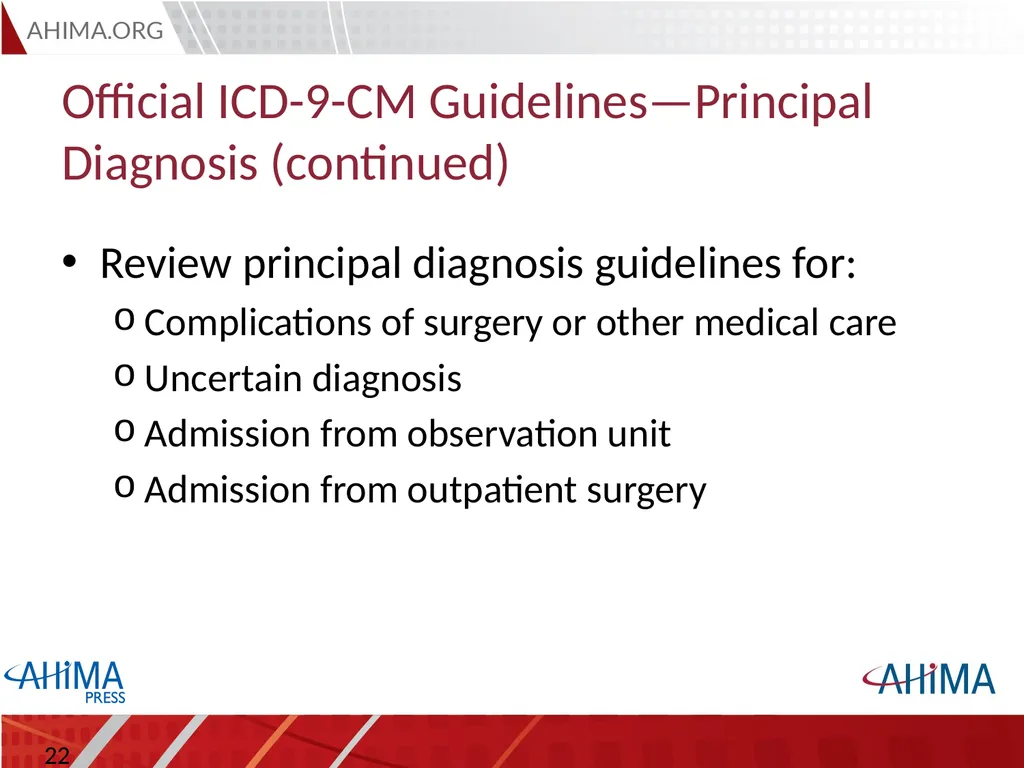 AHIMA.ORG

Official ICD-9-CM Guidelines—Principal Diagnosis (continued)

• Review principal diagnosis guidelines for:
o Complications of surgery or other medical care
o Uncertain diagnosis
o Admission from observation unit
o Admission from outpatient surgery

AHIMA PRESS

AHIMA

22